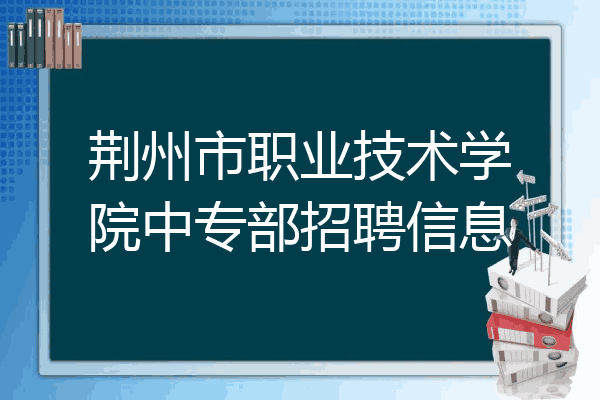 荆州市职业技术学院中专部招聘信息